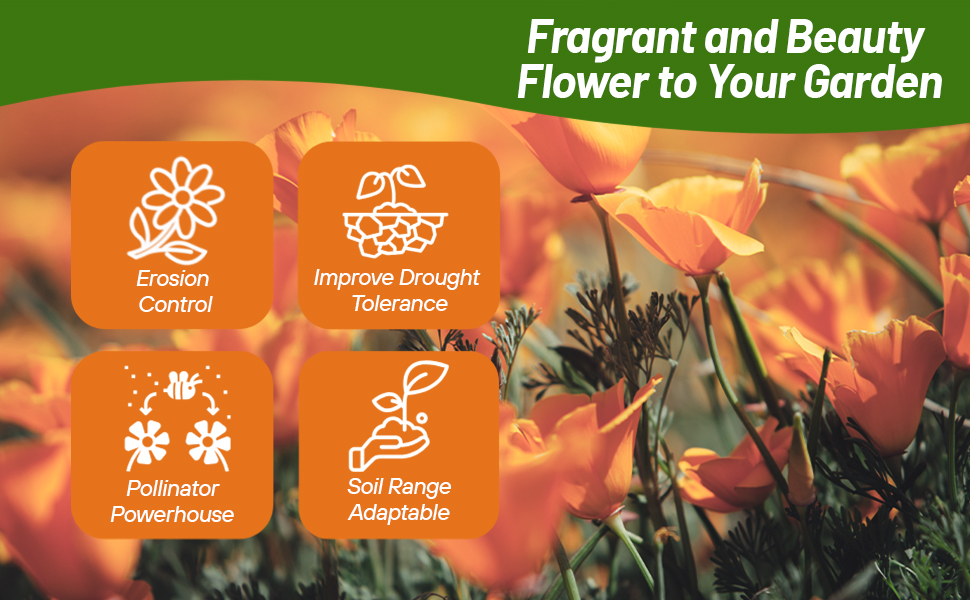 Fragrant and Beauty Flower to Your Garden

Erosion Control

Improve Drought Tolerance

Pollinator Powerhouse

Soil Range Adaptable